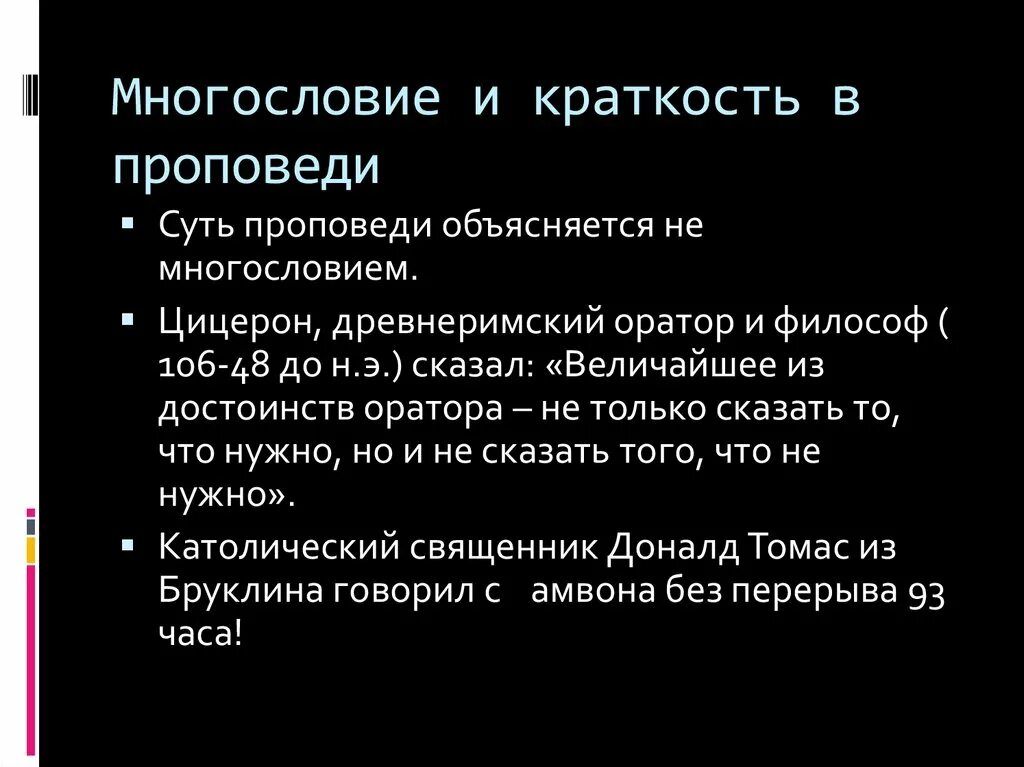 Многословие и краткость в проповеди

▪ Суть проповеди объясняется не многословием.

▪ Цицерон, древнеримский оратор и философ ( 106-48 до н.э.) сказал: «Величайшее из достоинств оратора – не только сказать то, что нужно, но и не сказать того, что не нужно».

▪ Католический священник Доналд Томас из Бруклина говорил с амвона без перерыва 93 часа!